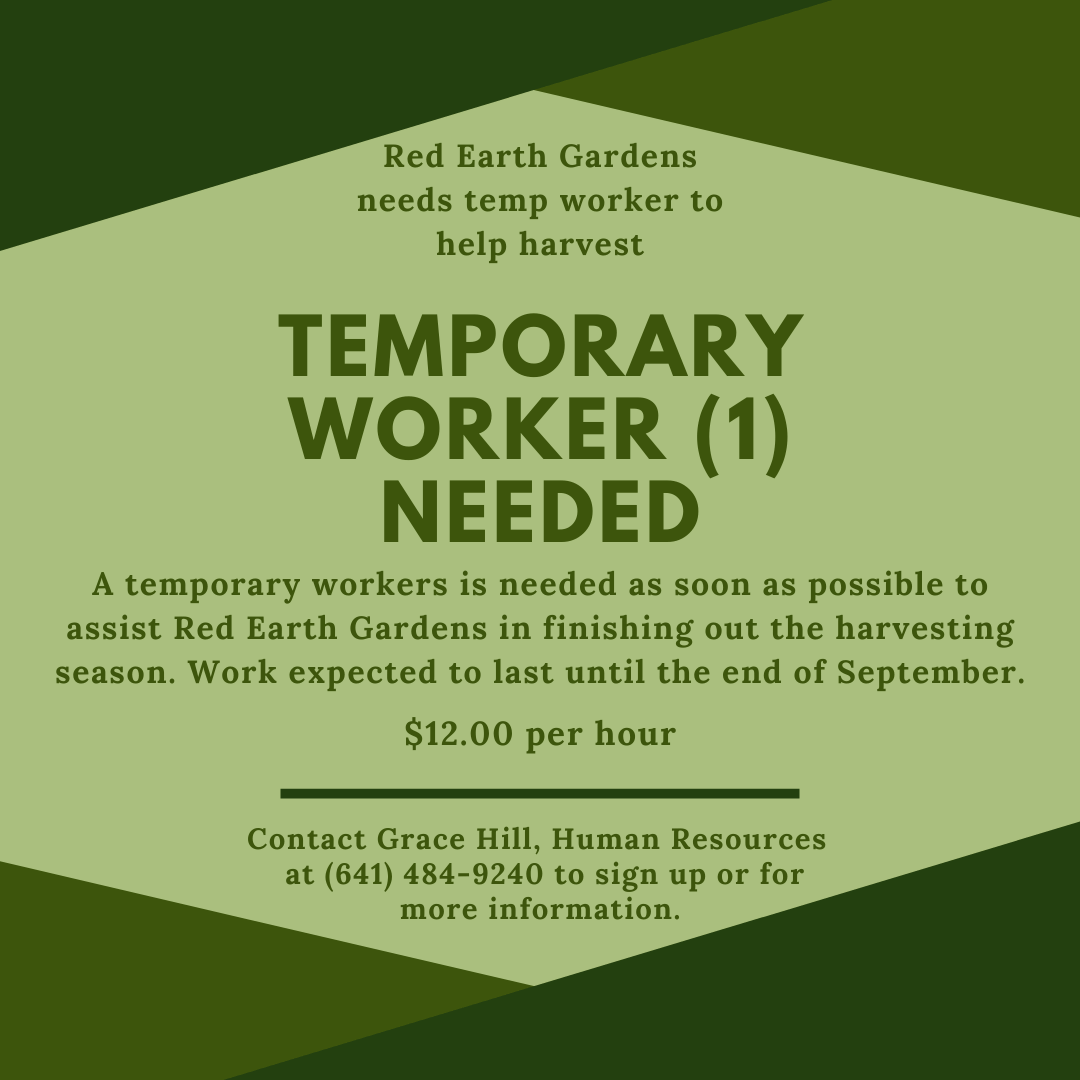 Red Earth Gardens needs temp worker to help harvest

TEMPORARY WORKER (1) NEEDED

A temporary workers is needed as soon as possible to assist Red Earth Gardens in finishing out the harvesting season. Work expected to last until the end of September.

$12.00 per hour

Contact Grace Hill, Human Resources at (641) 484-9240 to sign up or for more information.